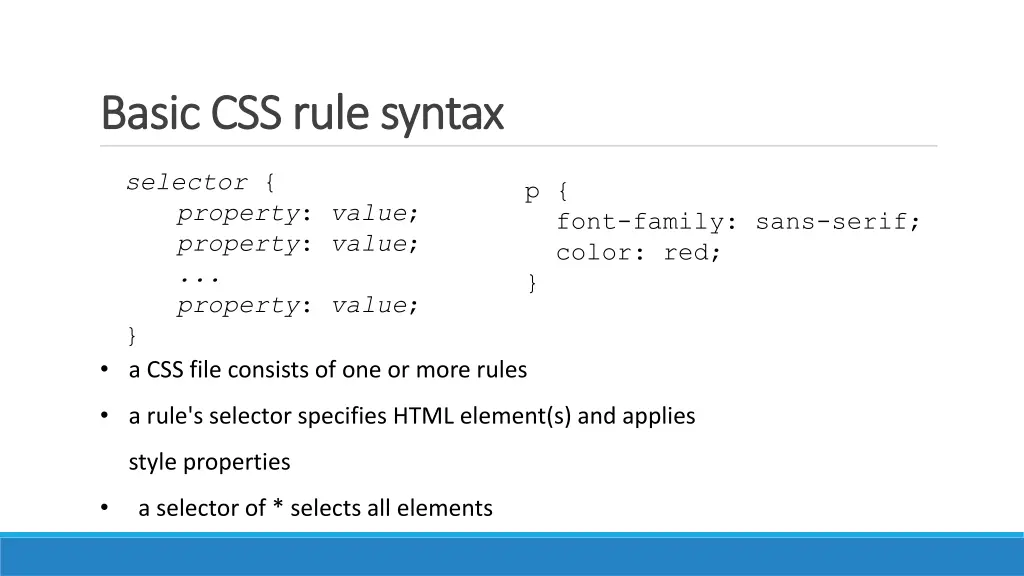 Basic CSS rule syntax

selector {
property: value;
property: value;
...
property: value;
}

p {
font-family: sans-serif;
color: red;
}

• a CSS file consists of one or more rules

• a rule's selector specifies HTML element(s) and applies style properties

• a selector of * selects all elements